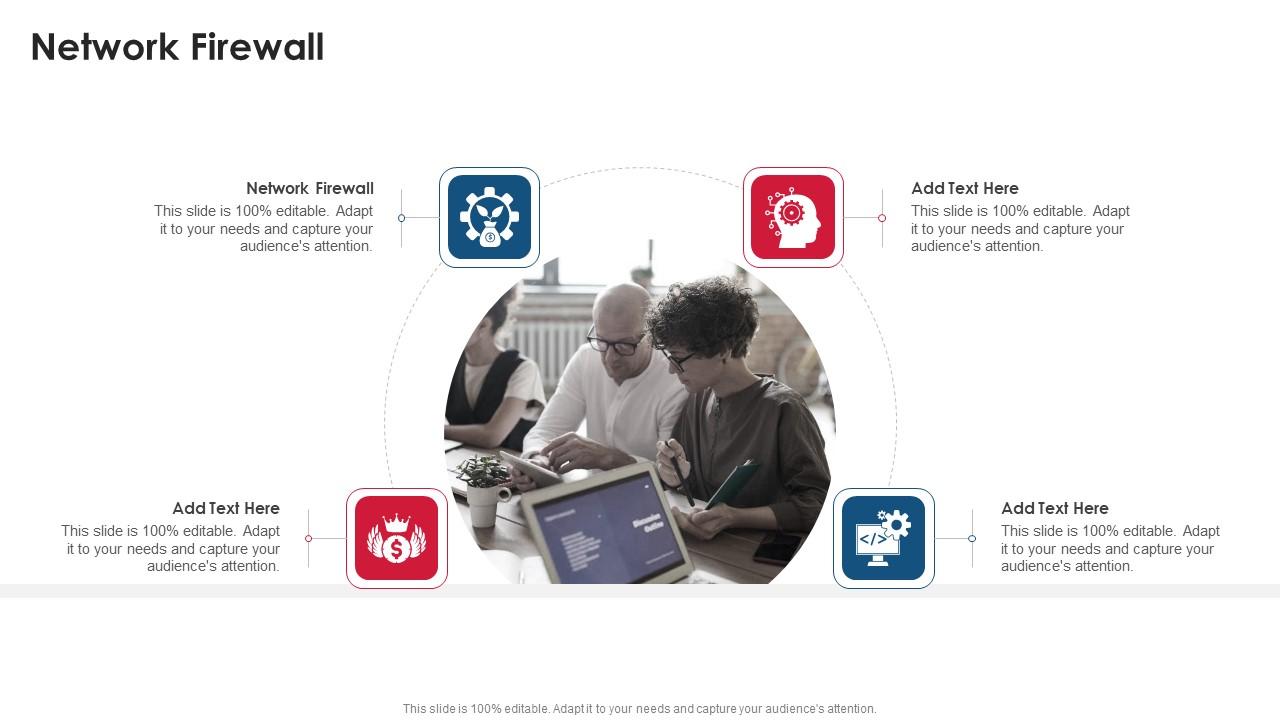 Network Firewall

Network Firewall
This slide is 100% editable. Adapt it to your needs and capture your audience's attention.

Add Text Here
This slide is 100% editable. Adapt it to your needs and capture your audience's attention.

Add Text Here
This slide is 100% editable. Adapt it to your needs and capture your audience's attention.

Add Text Here
This slide is 100% editable. Adapt it to your needs and capture your audience's attention.

This slide is 100% editable. Adapt it to your needs and capture your audience's attention.